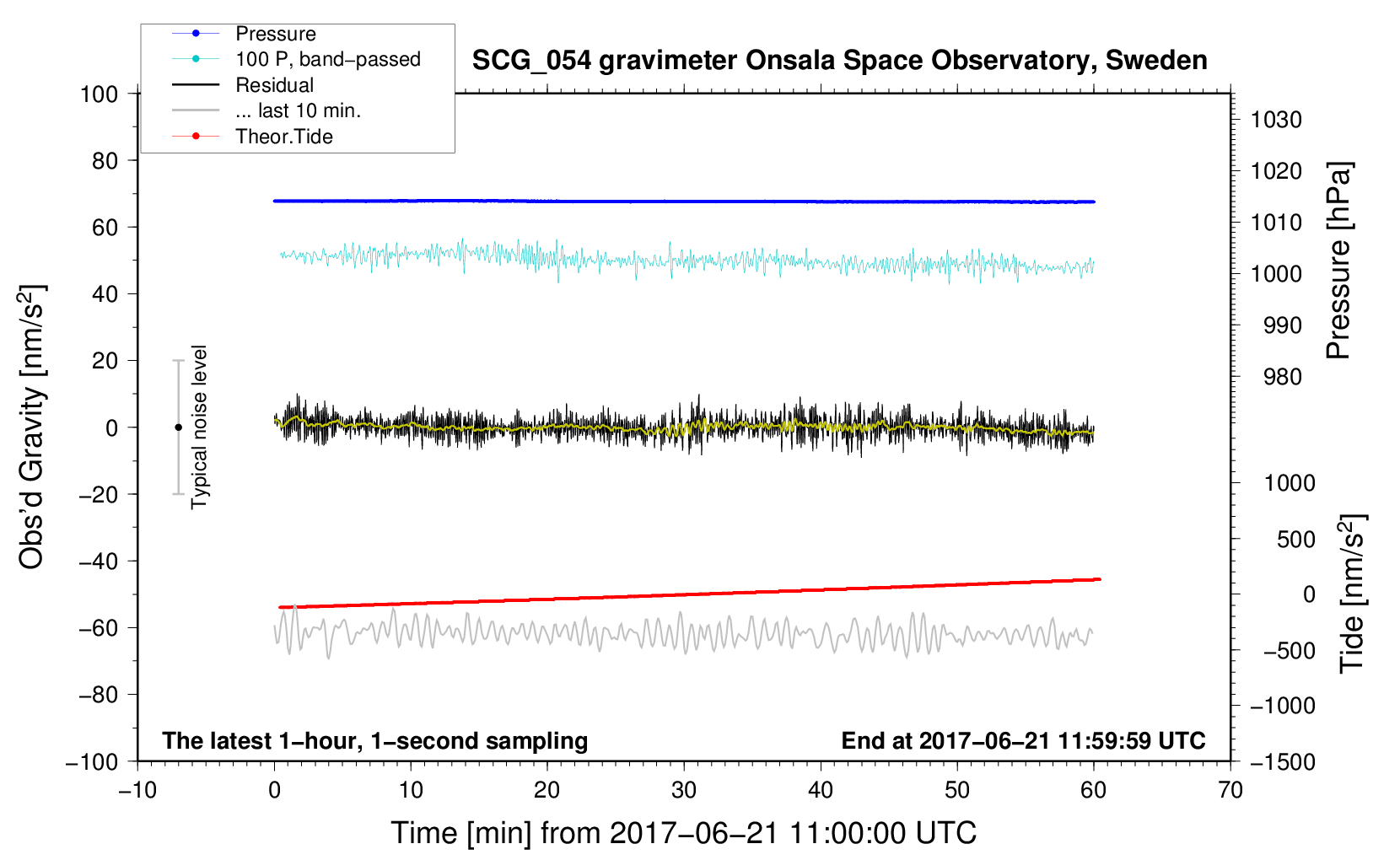 Pressure
100 P, band−passed
Residual
... last 10 min.
Theor.Tide

SCG_054 gravimeter Onsala Space Observatory, Sweden

Obs'd Gravity [nm/s$^2$]
100
80
60
40
20
0
−20
−40
−60
−80
−100

Typical noise level

1030
1020
1010
1000
990
980
Pressure [hPa]

1000
500
0
−500
−1000
−1500
Tide [nm/s$^2$]

The latest 1−hour, 1−second sampling
End at 2017−06−21 11:59:59 UTC

−10
0
10
20
30
40
50
60
70

Time [min] from 2017−06−21 11:00:00 UTC